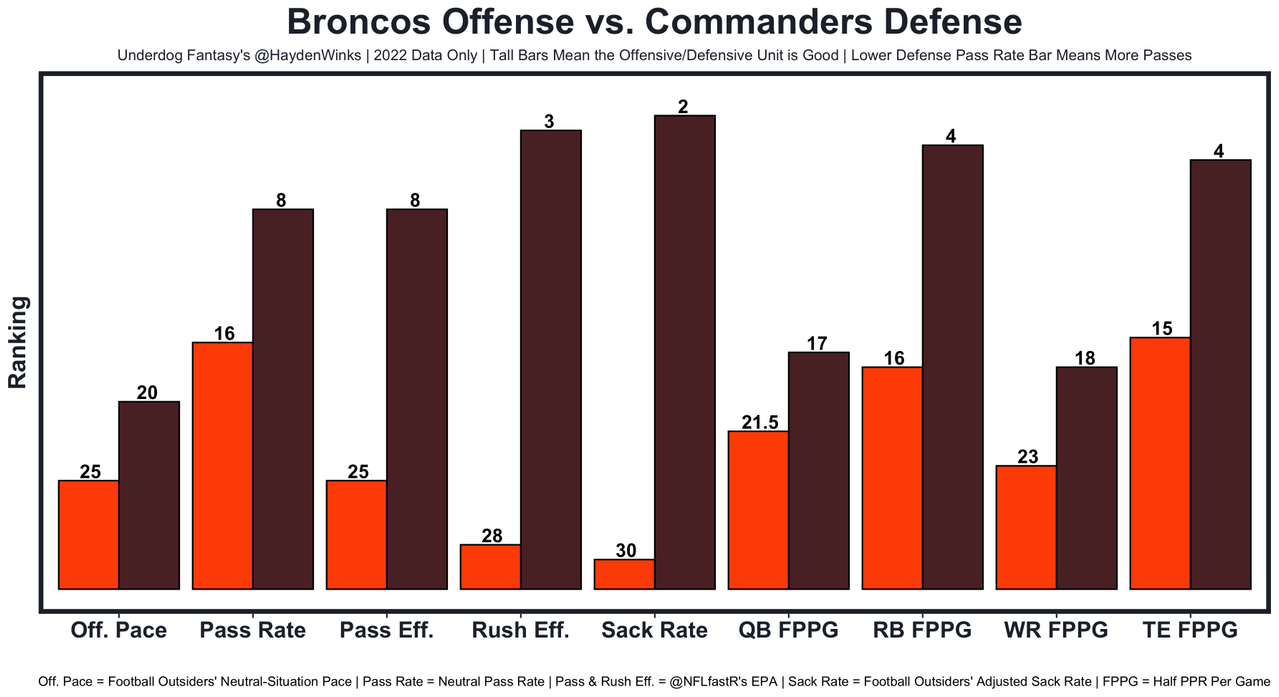 Broncos Offense vs. Commanders Defense

Underdog Fantasy's @HaydenWinks | 2022 Data Only | Tall Bars Mean the Offensive/Defensive Unit is Good | Lower Defense Pass Rate Bar Means More Passes

Ranking

25 20
16 8
25 8
28 3
30 2
21.5 17
16 4
23 18
15 4

Off. Pace
Pass Rate
Pass Eff.
Rush Eff.
Sack Rate
QB FPPG
RB FPPG
WR FPPG
TE FPPG

Off. Pace = Football Outsiders' Neutral-Situation Pace | Pass Rate = Neutral Pass Rate | Pass & Rush Eff. = @NFLfastR's EPA | Sack Rate = Football Outsiders' Adjusted Sack Rate | FPPG = Half PPR Per Game